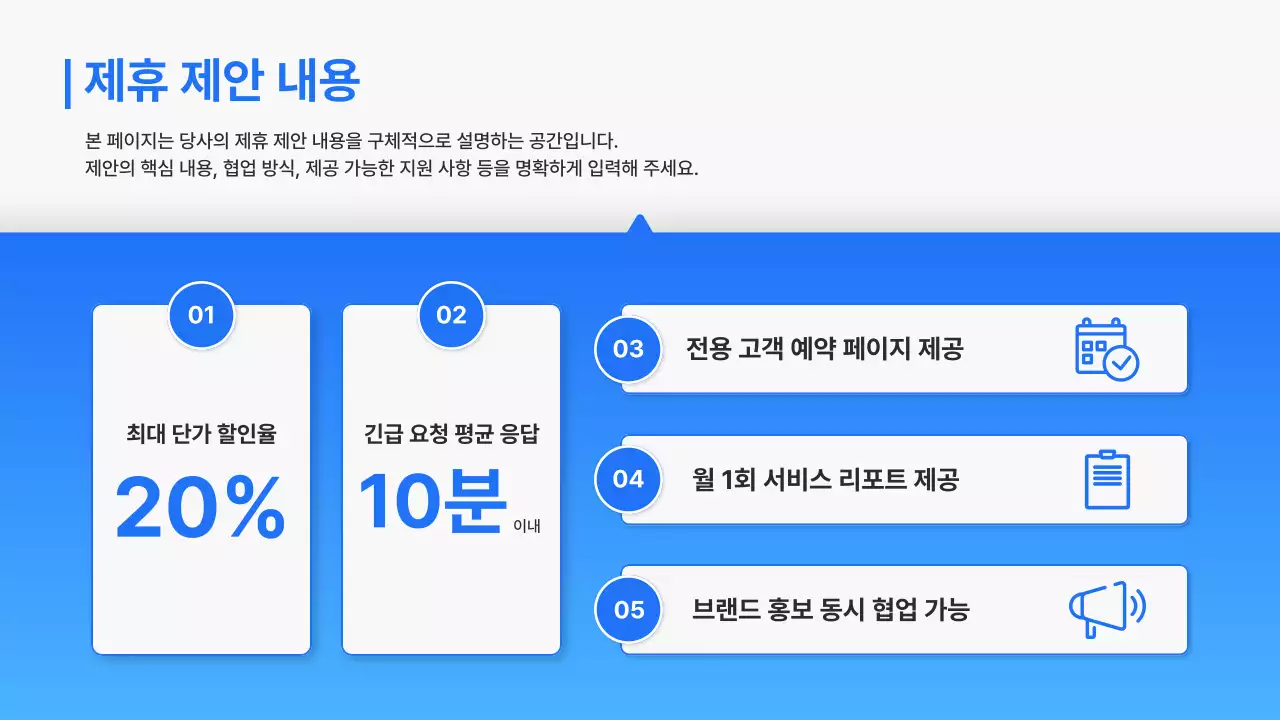 제휴 제안 내용

본 페이지는 당사의 제휴 제안 내용을 구체적으로 설명하는 공간입니다.
제안의 핵심 내용, 협업 방식, 제공 가능한 지원 사항 등을 명확하게 입력해 주세요.

01

최대 단가 할인율

20%

02

긴급 요청 평균 응답

10분 이내

03 전용 고객 예약 페이지 제공

04 월 1회 서비스 리포트 제공

05 브랜드 홍보 동시 협업 가능